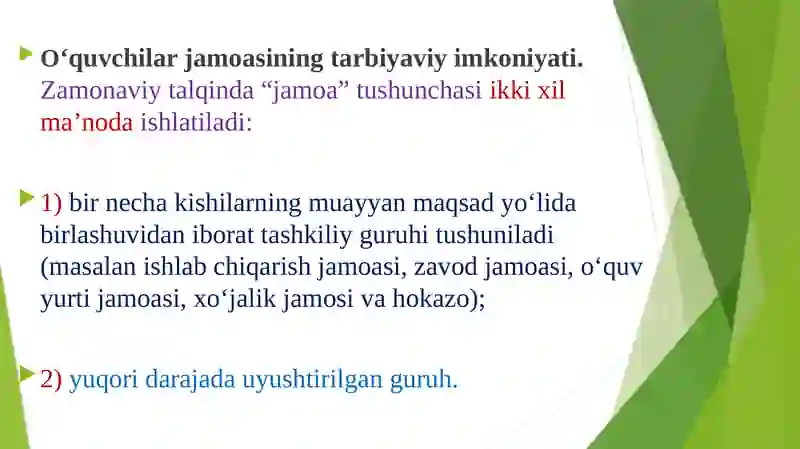 O‘quvchilar jamoasining tarbiyaviy imkoniyati. Zamonaviy talqinda “jamoa” tushunchasi ikki xil ma’noda ishlatiladi:

1) bir necha kishilarning muayyan maqsad yo‘lida birlashuvidan iborat tashkiliy guruhi tushuniladi (masalan ishlab chiqarish jamoasi, zavod jamoasi, o‘quv yurti jamoasi, xo‘jalik jamosi va hokazo);

2) yuqori darajada uyushtirilgan guruh.